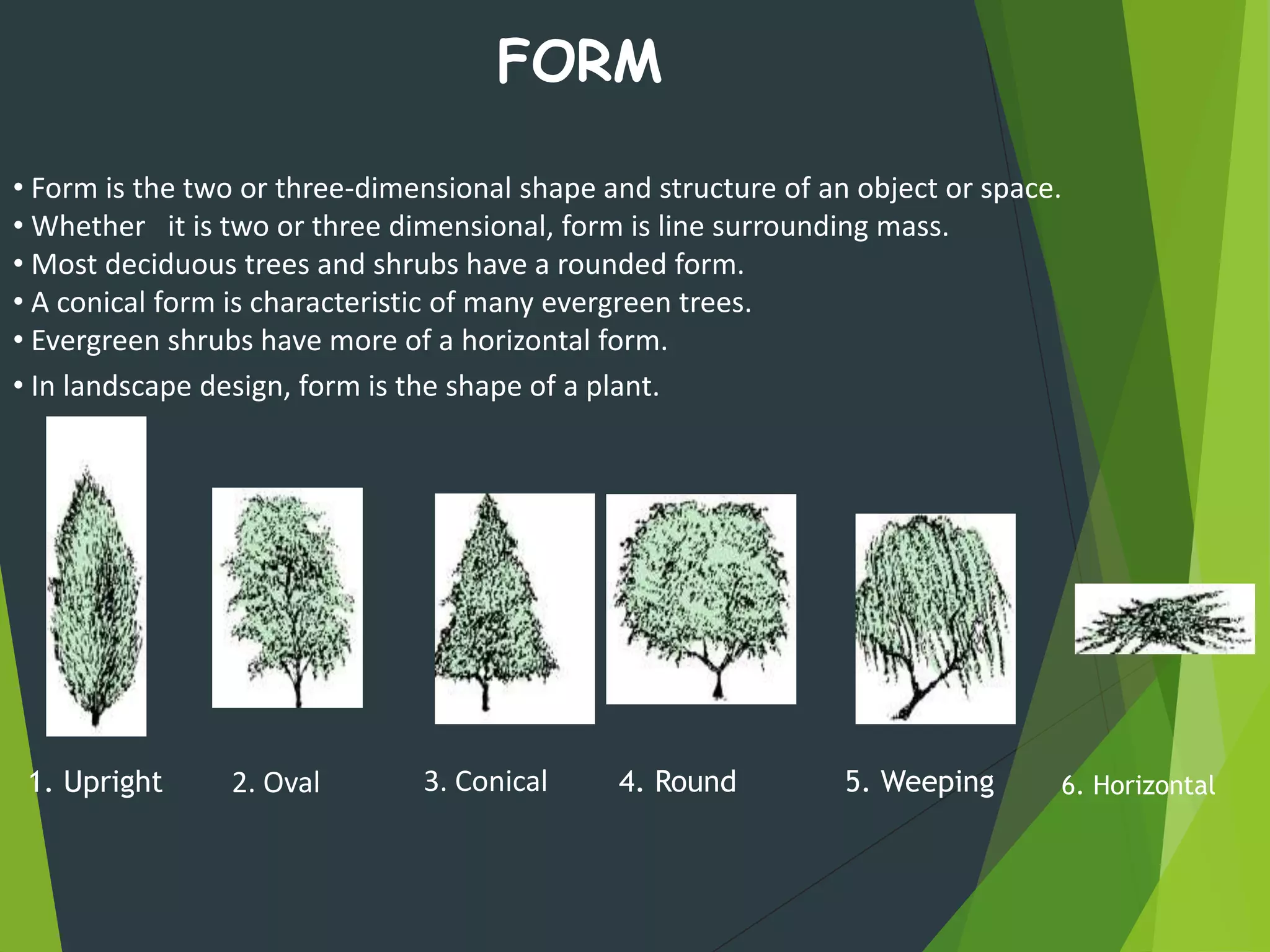 FORM

• Form is the two or three-dimensional shape and structure of an object or space.
• Whether it is two or three dimensional, form is line surrounding mass.
• Most deciduous trees and shrubs have a rounded form.
• A conical form is characteristic of many evergreen trees.
• Evergreen shrubs have more of a horizontal form.
• In landscape design, form is the shape of a plant.

1. Upright
2. Oval
3. Conical
4. Round
5. Weeping
6. Horizontal